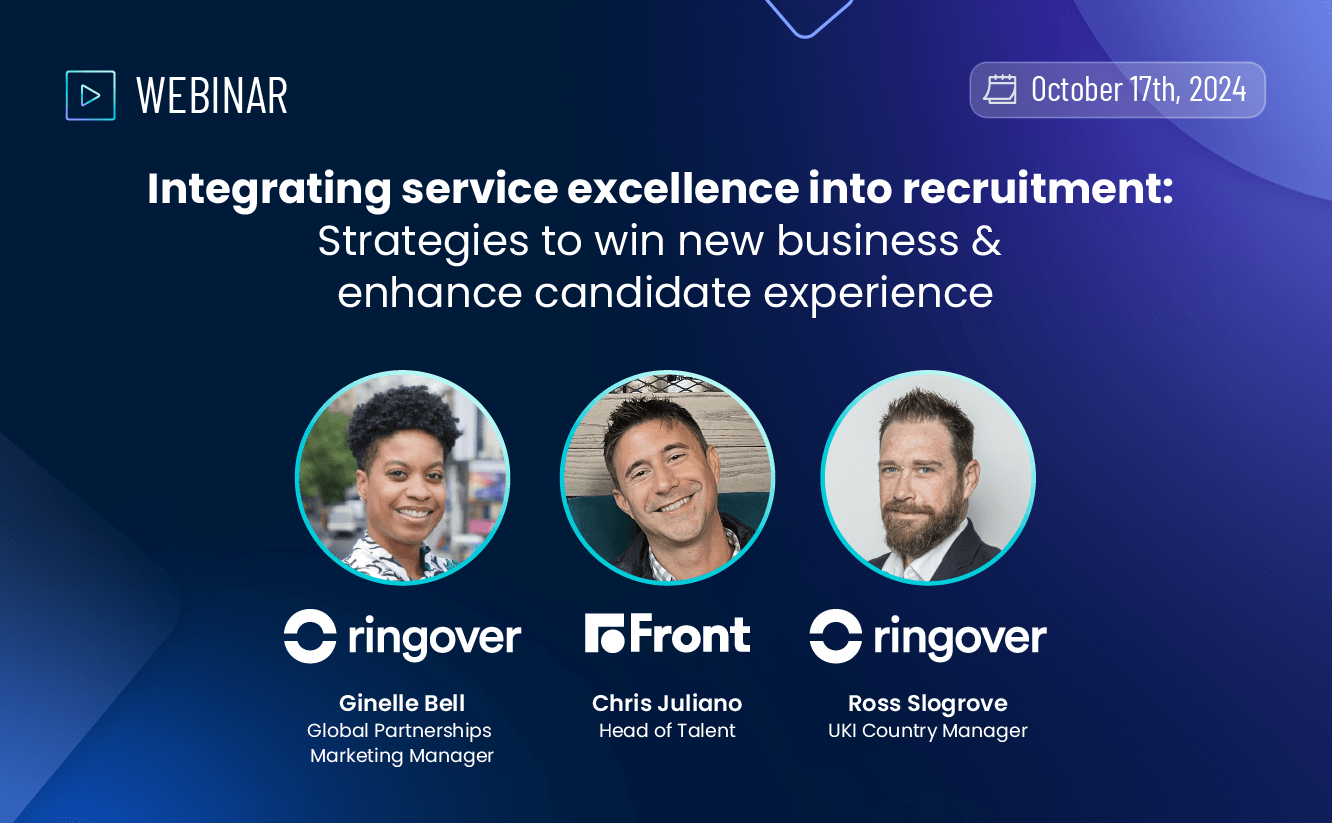 WEBINAR

October 17th, 2024

Integrating service excellence into recruitment:
Strategies to win new business & enhance candidate experience

ringover
Ginelle Bell
Global Partnerships Marketing Manager

Front
Chris Juliano
Head of Talent

ringover
Ross Slogrove
UKI Country Manager